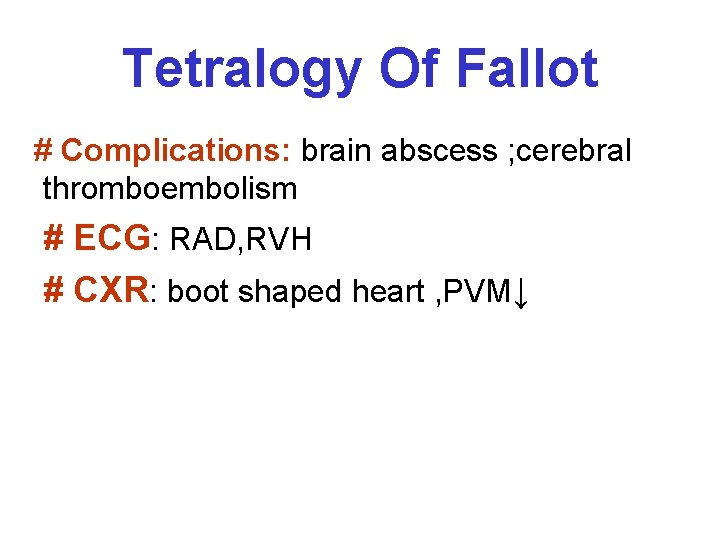 Tetralogy Of Fallot

# Complications: brain abscess ;cerebral thromboembolism

# ECG: RAD,RVH

# CXR: boot shaped heart ,PVM↓